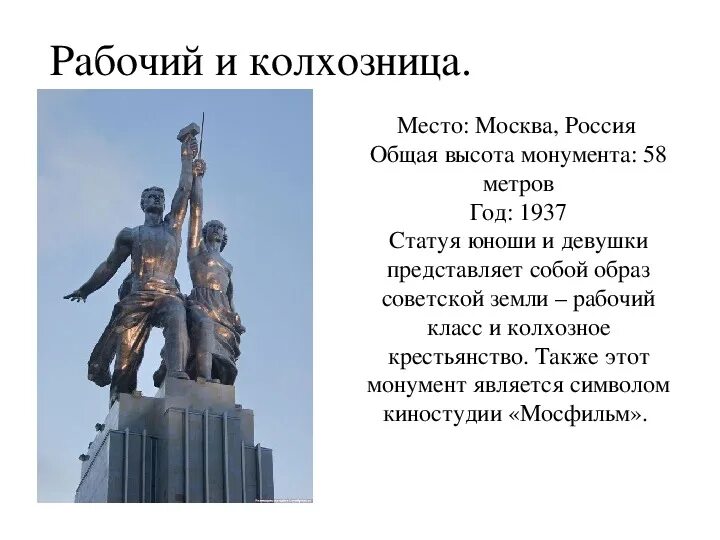 Рабочий и колхозница.

Место: Москва, Россия
Общая высота монумента: 58 метров
Год: 1937
Статуя юноши и девушки представляет собой образ советской земли – рабочий класс и колхозное крестьянство. Также этот монумент является символом киностудии «Мосфильм».